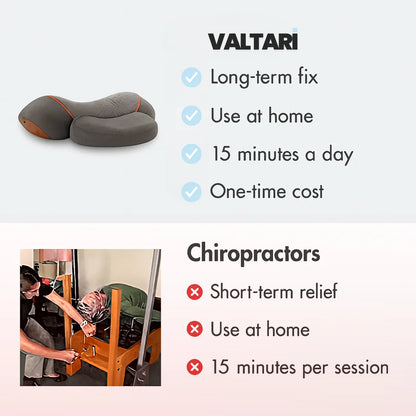 VALTARI

Long-term fix

Use at home

15 minutes a day

One-time cost

Chiropractors

Short-term relief

Use at home

15 minutes per session